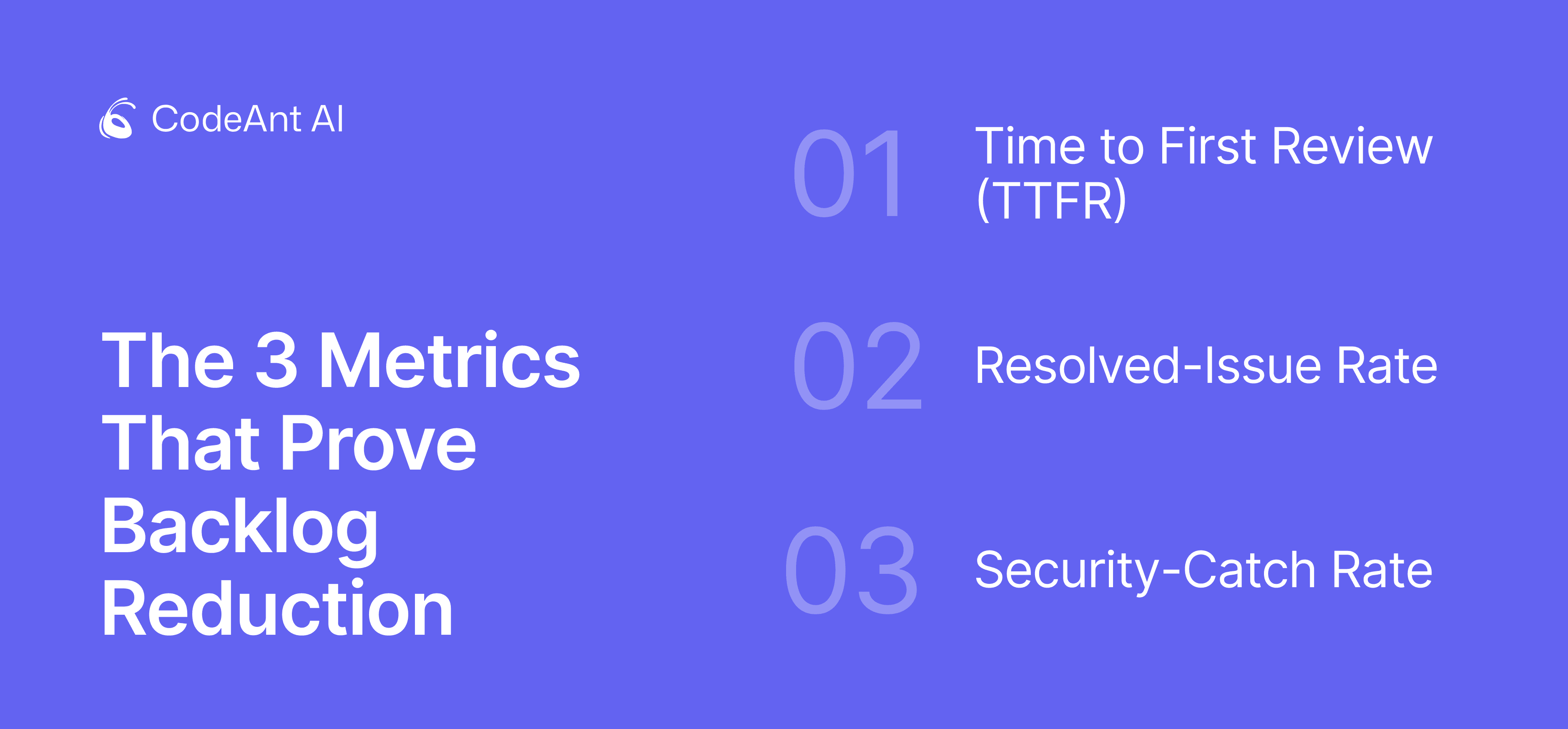 CodeAnt AI

The 3 Metrics That Prove Backlog Reduction

01 Time to First Review (TTFR)

02 Resolved-Issue Rate

03 Security-Catch Rate